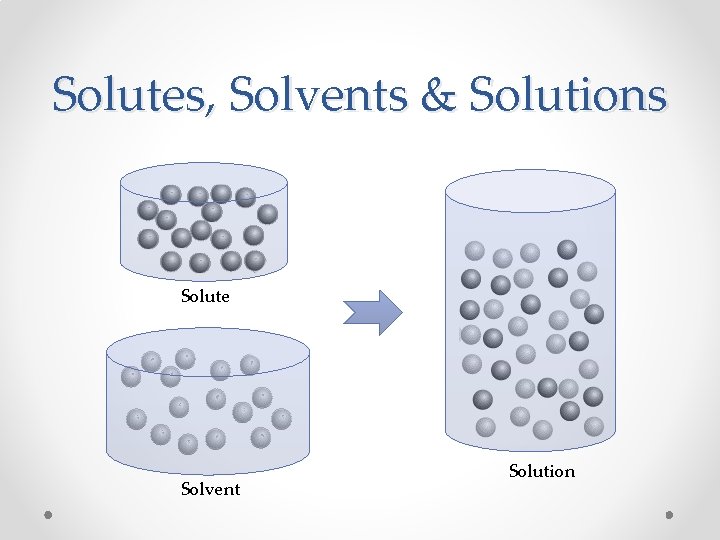 Solutes, Solvents & Solutions

Solute

Solvent

Solution